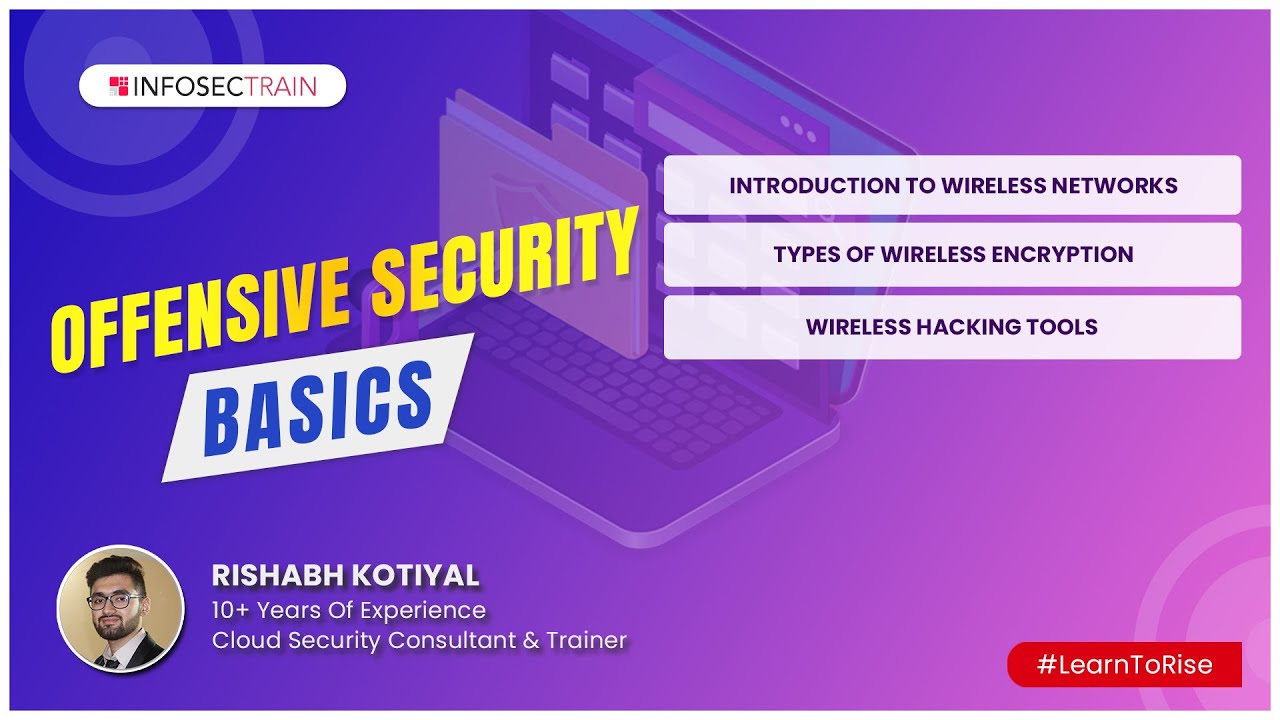 INFOSECTRAIN

OFFENSIVE SECURITY

BASICS

INTRODUCTION TO WIRELESS NETWORKS

TYPES OF WIRELESS ENCRYPTION

WIRELESS HACKING TOOLS

RISHABH KOTIYAL
10+ Years Of Experience
Cloud Security Consultant & Trainer

#LearnToRise